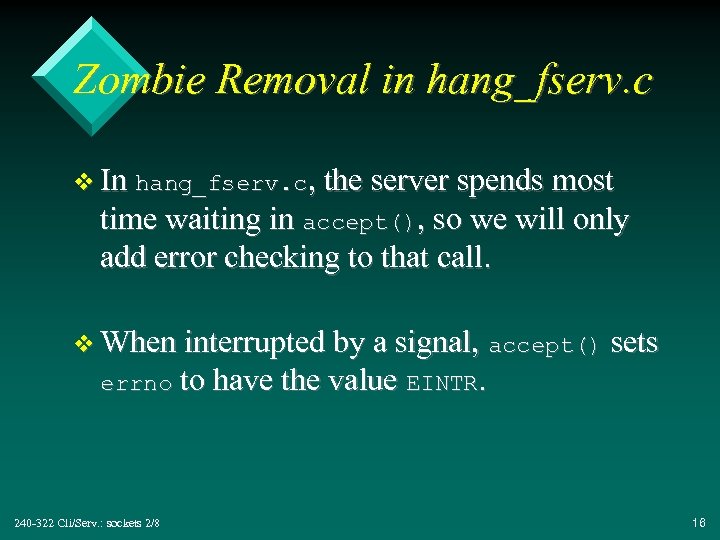 Zombie Removal in hang_fserv.c

❖ In hang_fserv.c, the server spends most time waiting in accept(), so we will only add error checking to that call.

❖ When interrupted by a signal, accept() sets errno to have the value EINTR.

240-322 Cli/Serv.: sockets 2/8

16